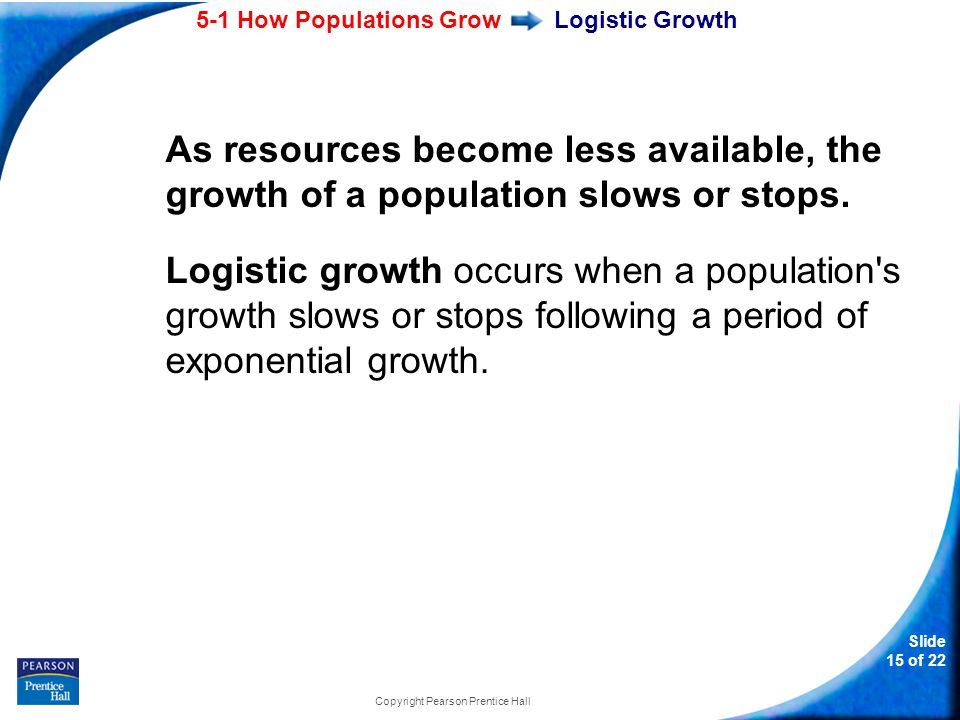 5-1 How Populations Grow Logistic Growth

As resources become less available, the growth of a population slows or stops.

Logistic growth occurs when a population's growth slows or stops following a period of exponential growth.

PEARSON
Prentice Hall

Copyright Pearson Prentice Hall

Slide
15 of 22